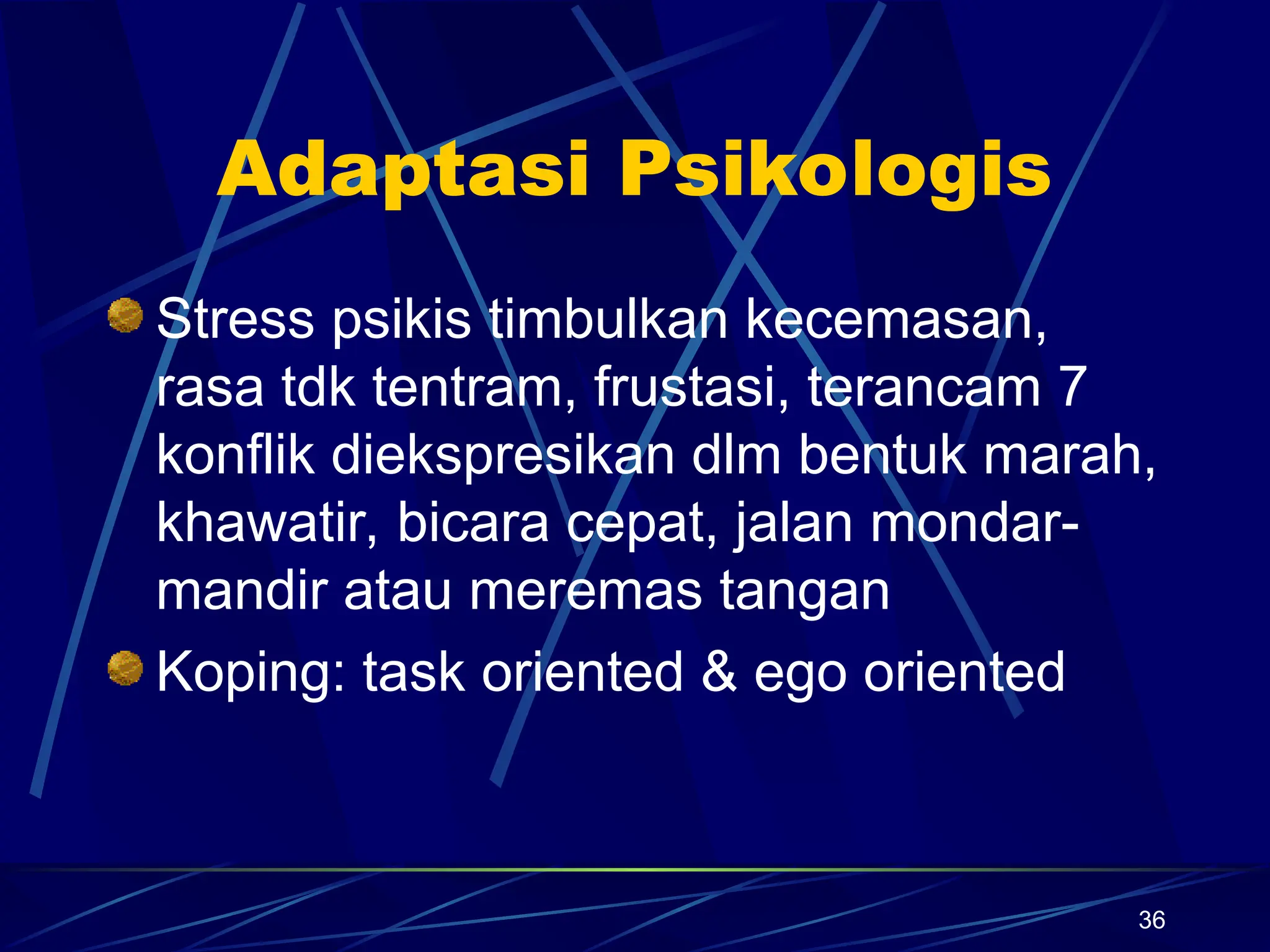 Adaptasi Psikologis

Stress psikis timbulkan kecemasan, rasa tdk tentram, frustasi, terancam 7 konflik diekspresikan dlm bentuk marah, khawatir, bicara cepat, jalan mondar-mandir atau meremas tangan

Koping: task oriented & ego oriented

36